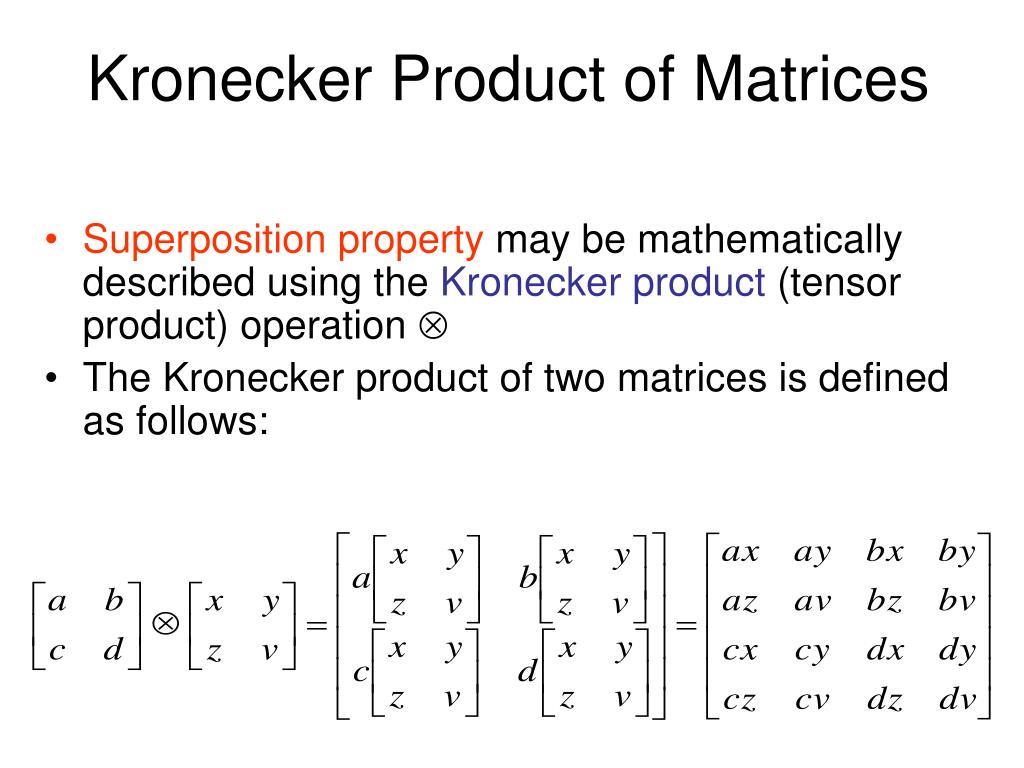 Kronecker Product of Matrices

• Superposition property may be mathematically described using the Kronecker product (tensor product) operation $\otimes$

• The Kronecker product of two matrices is defined as follows:

$\begin{bmatrix} a & b \\ c & d \end{bmatrix} \otimes \begin{bmatrix} x & y \\ z & v \end{bmatrix} = \begin{bmatrix} a\begin{bmatrix} x & y \\ z & v \end{bmatrix} & b\begin{bmatrix} x & y \\ z & v \end{bmatrix} \\ c\begin{bmatrix} x & y \\ z & v \end{bmatrix} & d\begin{bmatrix} x & y \\ z & v \end{bmatrix} \end{bmatrix} = \begin{bmatrix} ax & ay & bx & by \\ az & av & bz & bv \\ cx & cy & dx & dy \\ cz & cv & dz & dv \end{bmatrix}$